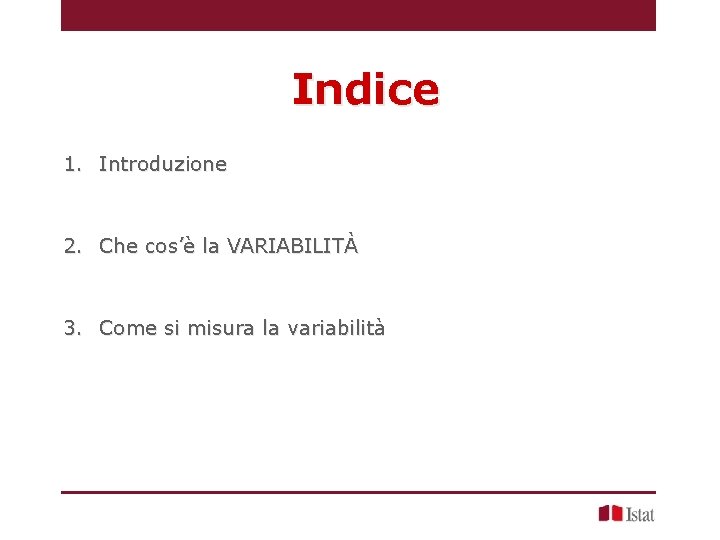 Indice

1. Introduzione

2. Che cos’è la VARIABILITÀ

3. Come si misura la variabilità

Istat